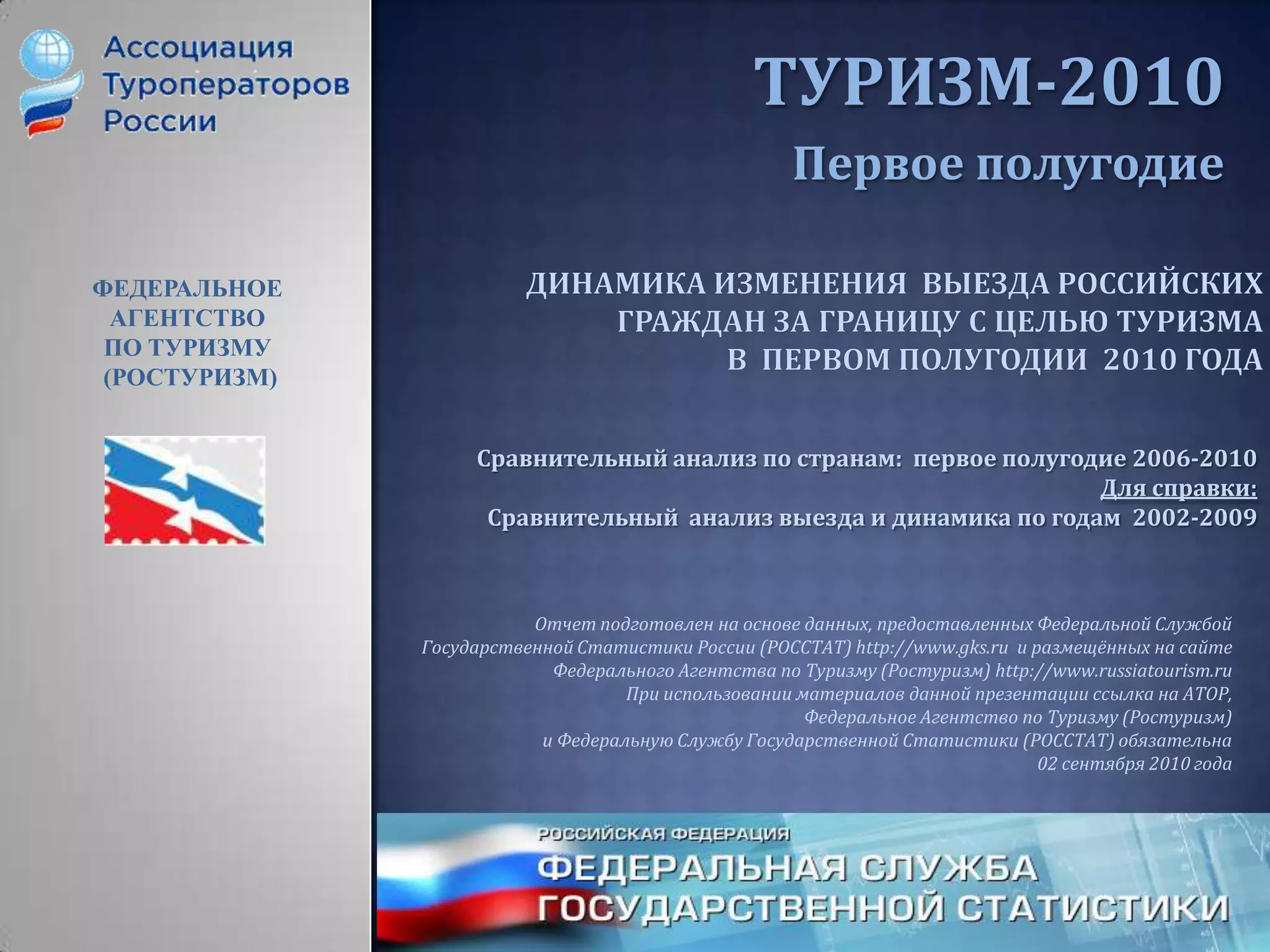 Ассоциация Туроператоров России

ФЕДЕРАЛЬНОЕ АГЕНТСТВО ПО ТУРИЗМУ (РОСТУРИЗМ)

ТУРИЗМ-2010
Первое полугодие

ДИНАМИКА ИЗМЕНЕНИЯ ВЫЕЗДА РОССИЙСКИХ ГРАЖДАН ЗА ГРАНИЦУ С ЦЕЛЬЮ ТУРИЗМА В ПЕРВОМ ПОЛУГОДИИ 2010 ГОДА

Сравнительный анализ по странам: первое полугодие 2006-2010
Для справки:
Сравнительный анализ выезда и динамика по годам 2002-2009

Отчет подготовлен на основе данных, предоставленных Федеральной Службой Государственной Статистики России (РОССТАТ) http://www.gks.ru и размещённых на сайте Федерального Агентства по Туризму (Ростуризм) http://www.russiatourism.ru
При использовании материалов данной презентации ссылка на АТОР, Федеральное Агентство по Туризму (Ростуризм) и Федеральную Службу Государственной Статистики (РОССТАТ) обязательна
02 сентября 2010 года

РОССИЙСКАЯ ФЕДЕРАЦИЯ
ФЕДЕРАЛЬНАЯ СЛУЖБА ГОСУДАРСТВЕННОЙ СТАТИСТИКИ